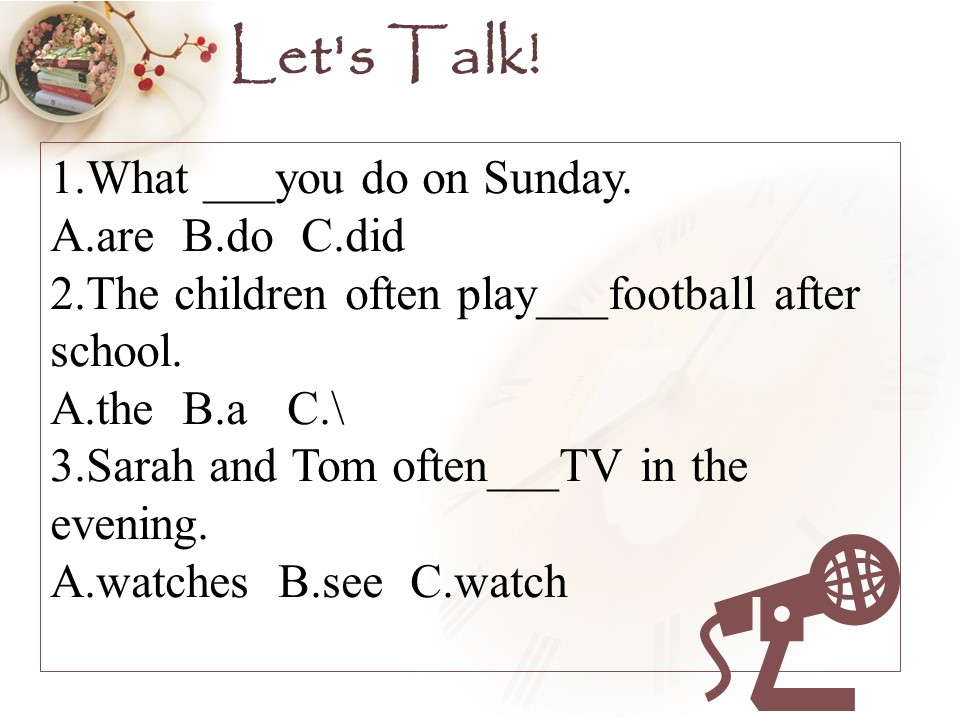 Let's Talk!

1.What ___you do on Sunday.
A.are B.do C.did
2.The children often play___football after school.
A.the B.a C.\
3.Sarah and Tom often___TV in the evening.
A.watches B.see C.watch